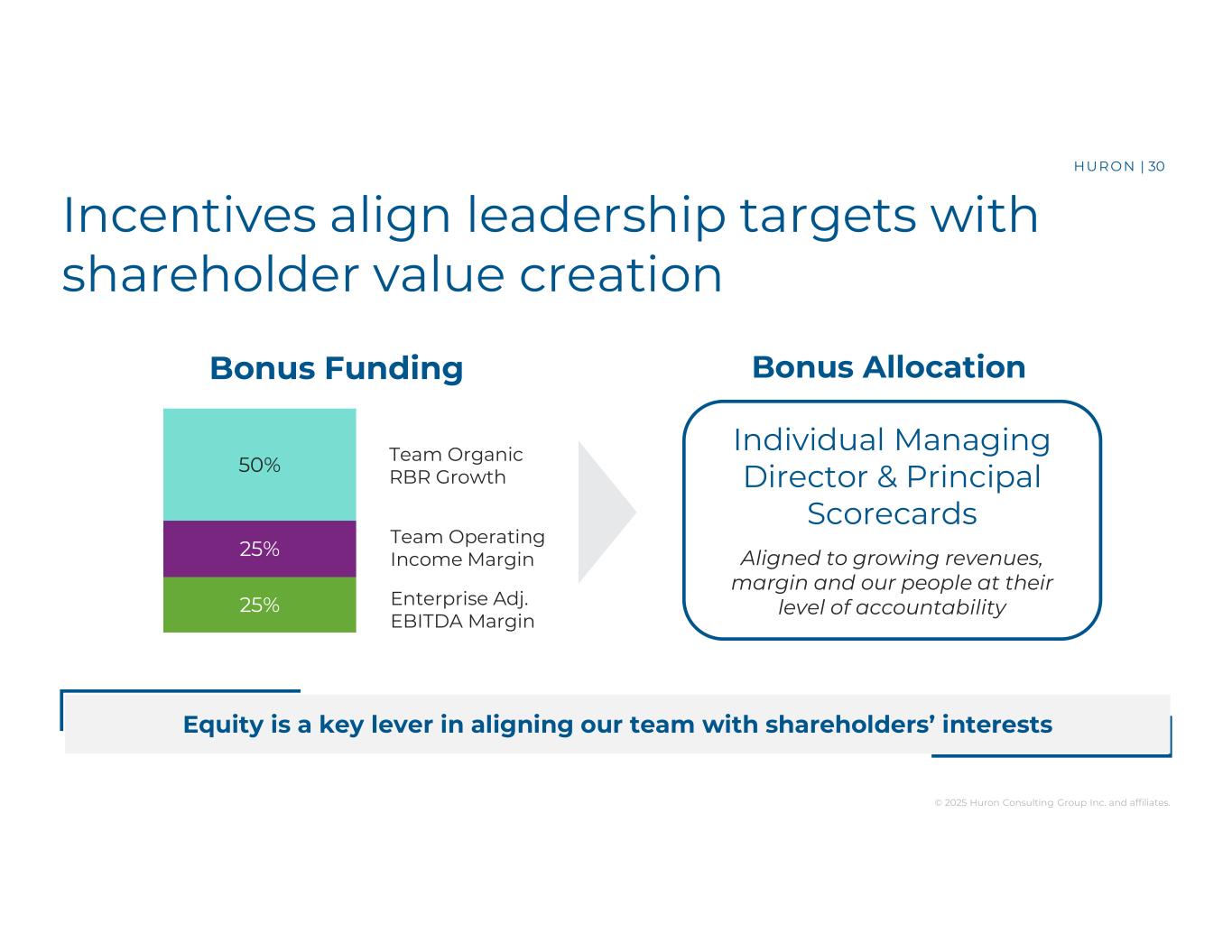 HURON | 30

Incentives align leadership targets with shareholder value creation

Bonus Funding

50%
Team Organic RBR Growth

25%
Team Operating Income Margin

25%
Enterprise Adj. EBITDA Margin

Bonus Allocation

Individual Managing Director & Principal Scorecards

Aligned to growing revenues, margin and our people at their level of accountability

Equity is a key lever in aligning our team with shareholders' interests

© 2025 Huron Consulting Group Inc. and affiliates.